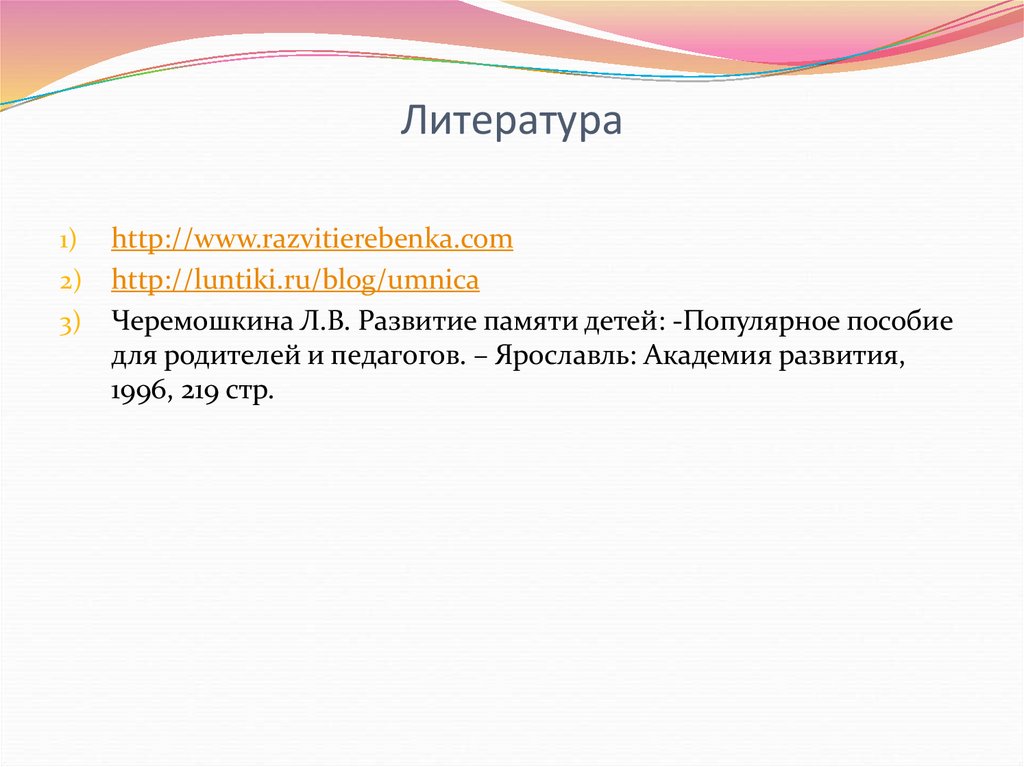 Литература

1) http://www.razvitierebenka.com
2) http://luntiki.ru/blog/umnica
3) Черемошкина Л.В. Развитие памяти детей: -Популярное пособие для родителей и педагогов. – Ярославль: Академия развития, 1996, 219 стр.